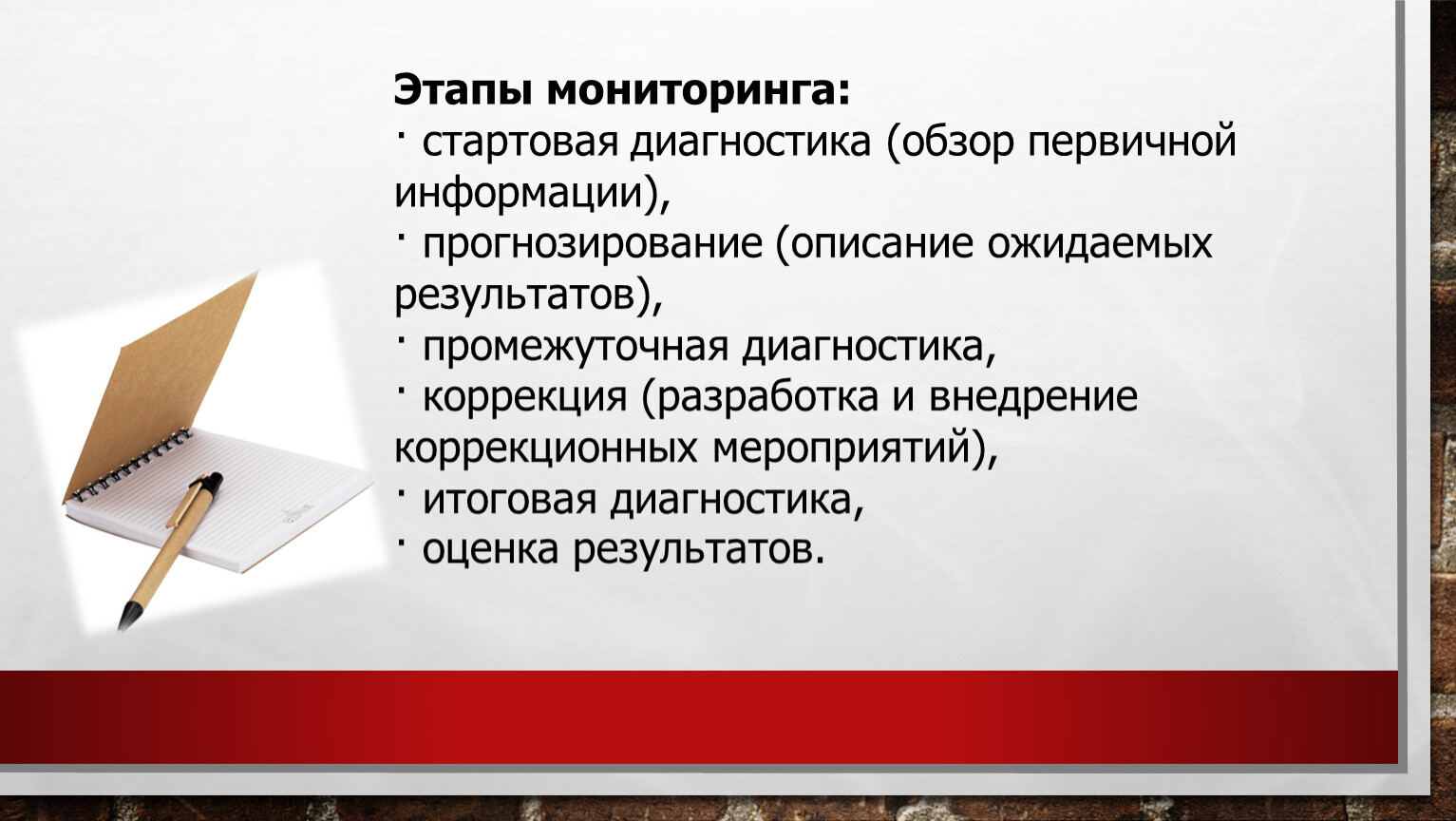 Этапы мониторинга:
· стартовая диагностика (обзор первичной информации),
· прогнозирование (описание ожидаемых результатов),
· промежуточная диагностика,
· коррекция (разработка и внедрение коррекционных мероприятий),
· итоговая диагностика,
· оценка результатов.